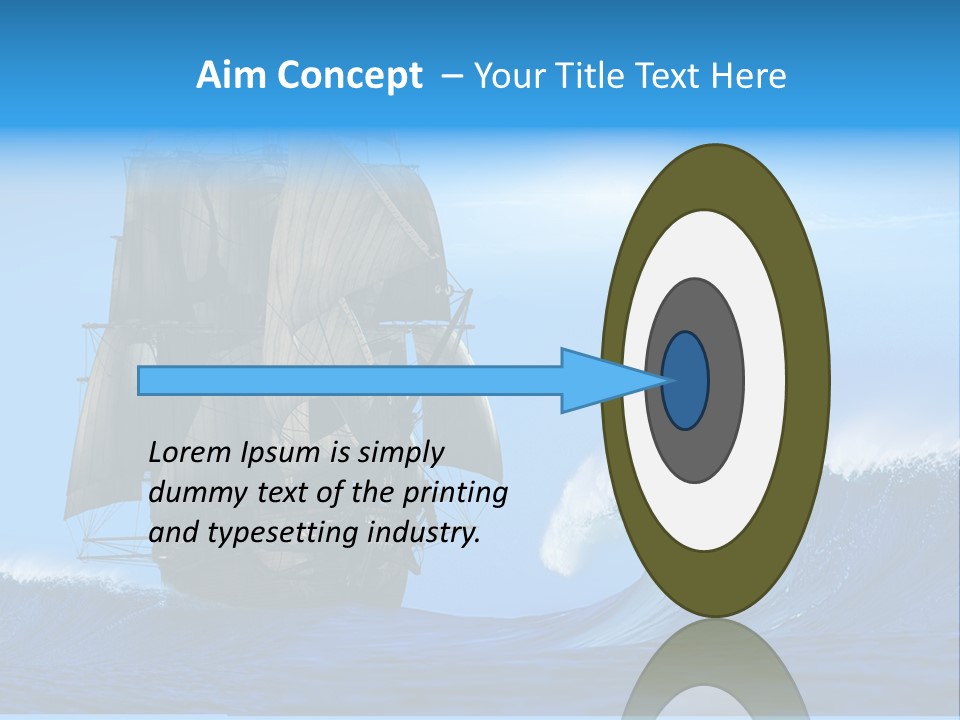 Aim Concept – Your Title Text Here

Lorem Ipsum is simply dummy text of the printing and typesetting industry.